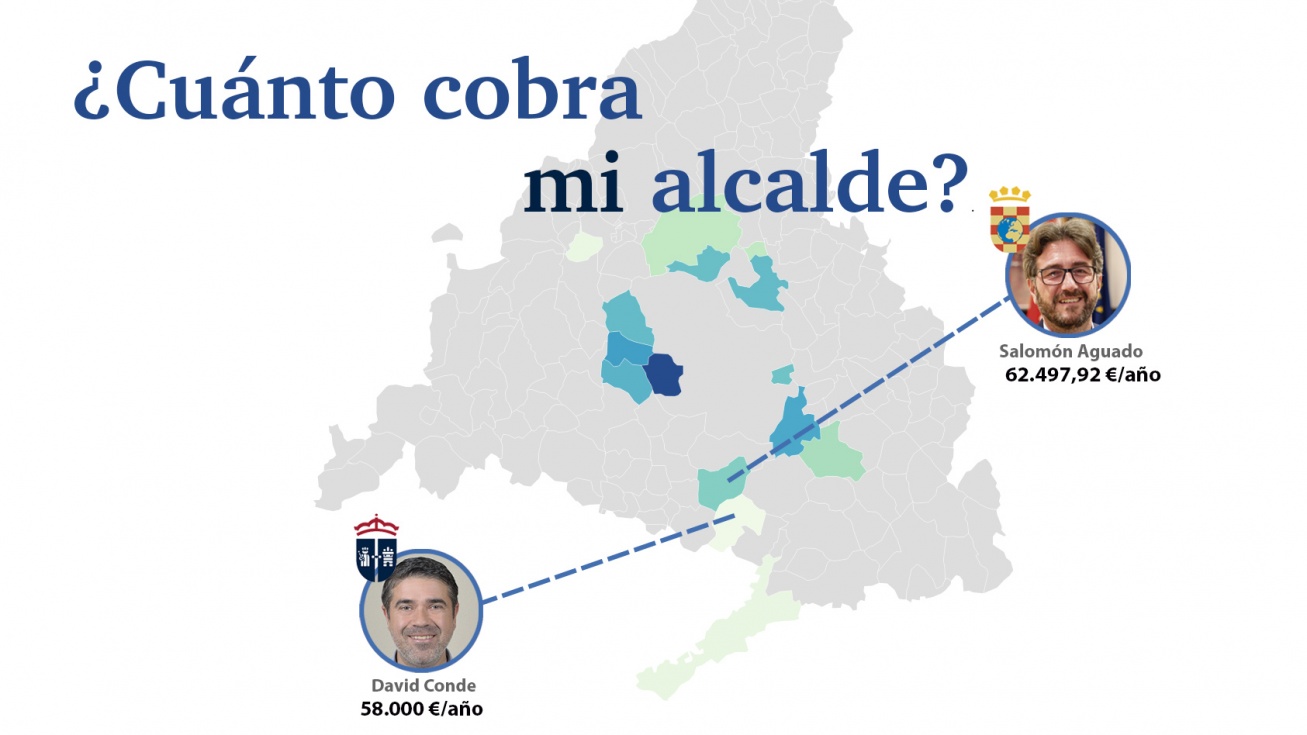 ¿Cuánto cobra mi alcalde?

Salomón Aguado
62.497,92 €/año

David Conde
58.000 €/año